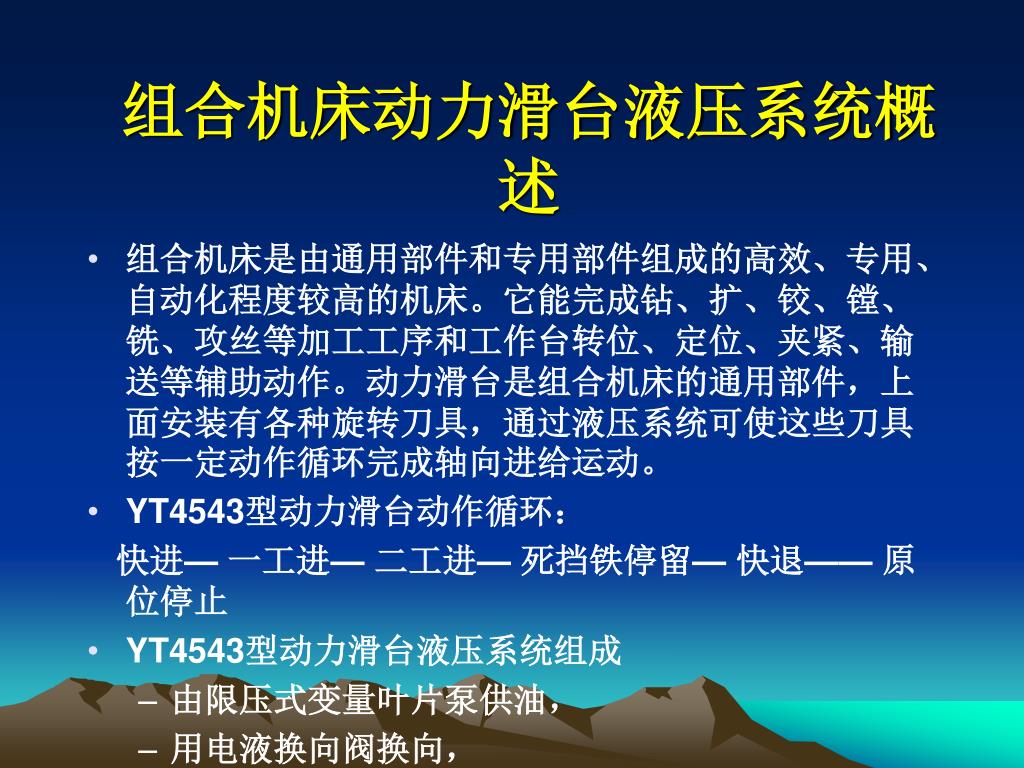 组合机床动力滑台液压系统概述

• 组合机床是由通用部件和专用部件组成的高效、专用、自动化程度较高的机床。它能完成钻、扩、铰、镗、铣、攻丝等加工工序和工作台转位、定位、夹紧、输送等辅助动作。动力滑台是组合机床的通用部件，上面安装有各种旋转刀具，通过液压系统可使这些刀具按一定动作循环完成轴向进给运动。

• YT4543型动力滑台动作循环：

快进— 一工进— 二工进— 死挡铁停留— 快退—— 原位停止

• YT4543型动力滑台液压系统组成

– 由限压式变量叶片泵供油，

– 用电液换向阀换向，